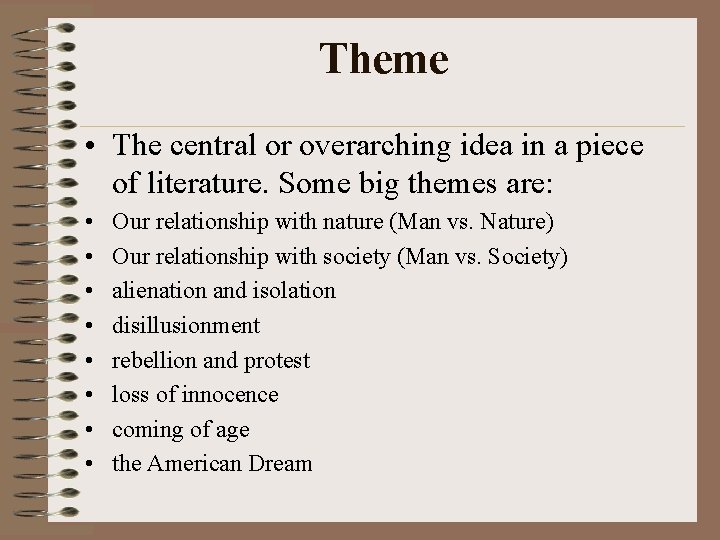 Theme

• The central or overarching idea in a piece of literature. Some big themes are:
• Our relationship with nature (Man vs. Nature)
• Our relationship with society (Man vs. Society)
• alienation and isolation
• disillusionment
• rebellion and protest
• loss of innocence
• coming of age
• the American Dream